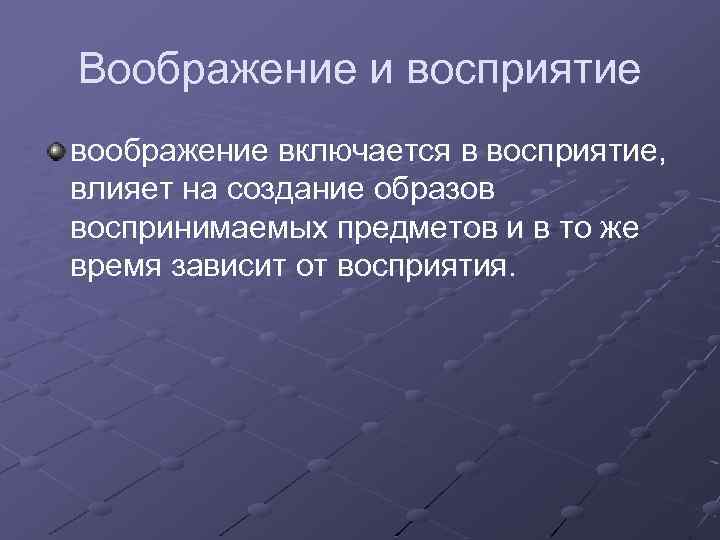 Воображение и восприятие

воображение включается в восприятие, влияет на создание образов воспринимаемых предметов и в то же время зависит от восприятия.